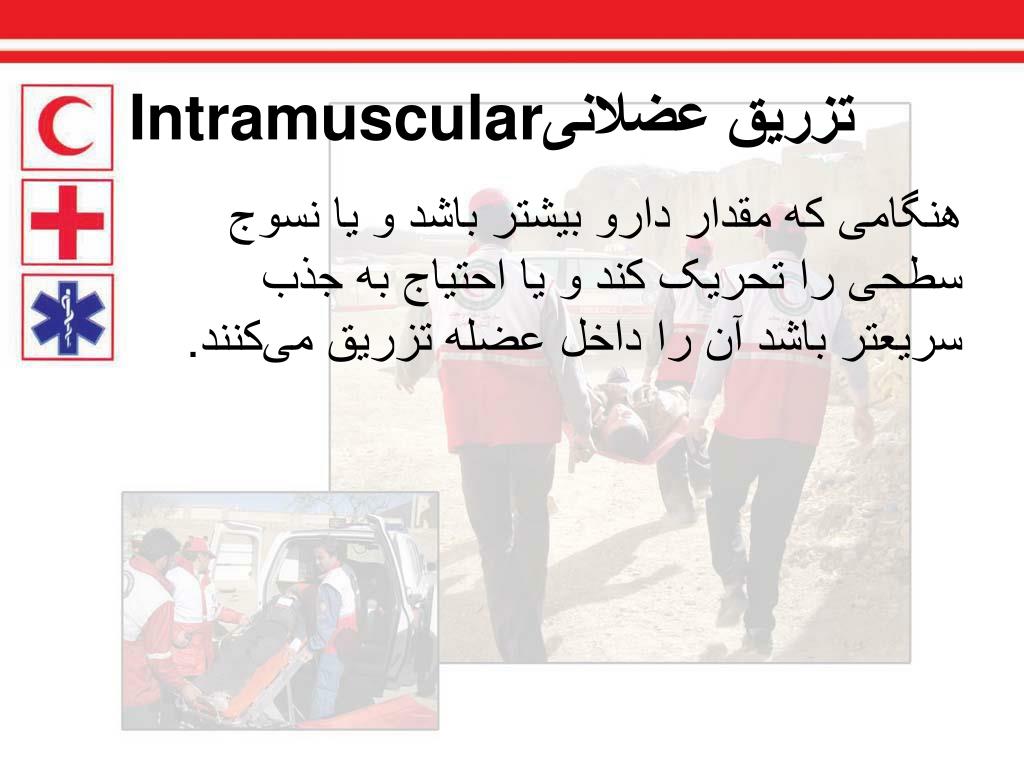 تزریق عضلانیIntramuscular

هنگامی که مقدار دارو بیشتر باشد و یا نسوج سطحی را تحریک کند و یا احتیاج به جذب سریعتر باشد آن را داخل عضله تزریق می‌کنند.